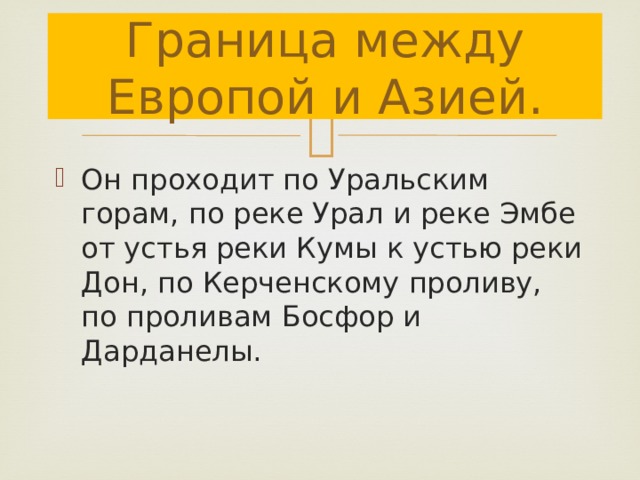 Граница между Европой и Азией.

Он проходит по Уральским горам, по реке Урал и реке Эмбе от устья реки Кумы к устью реки Дон, по Керченскому проливу, по проливам Босфор и Дарданелы.